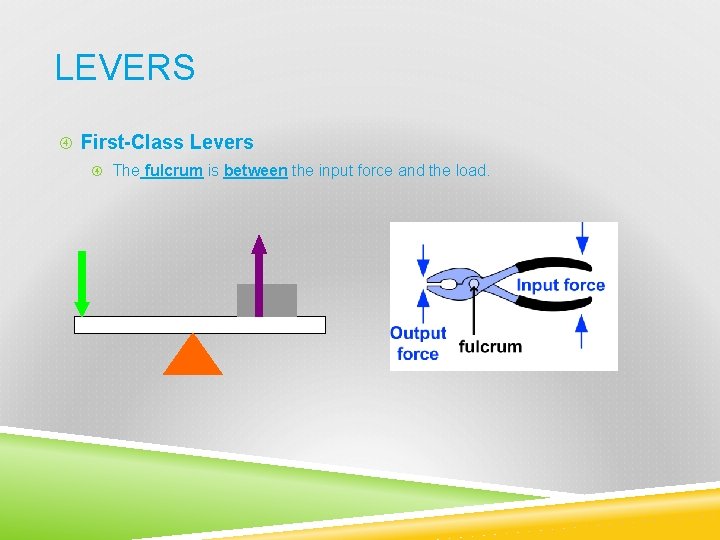 LEVERS

First-Class Levers

The fulcrum is between the input force and the load.

Input force

Output force

fulcrum